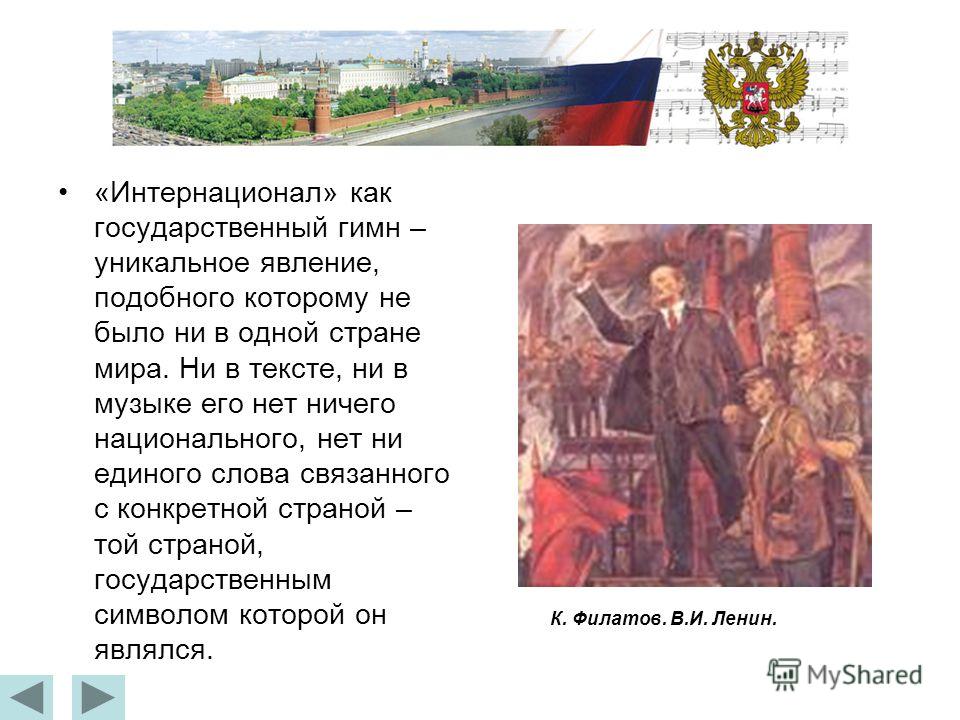 • «Интернационал» как государственный гимн – уникальное явление, подобного которому не было ни в одной стране мира. Ни в тексте, ни в музыке его нет ничего национального, нет ни единого слова связанного с конкретной страной – той страной, государственным символом которой он являлся.

К. Филатов. В.И. Ленин.

MyShared